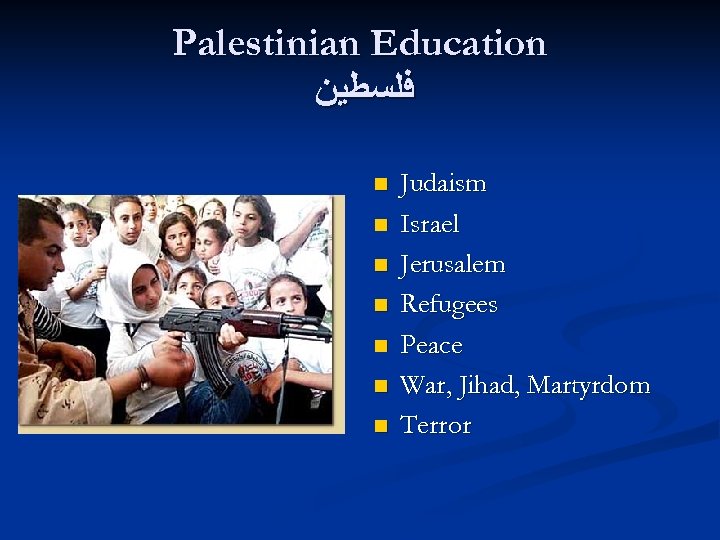 Palestinian Education
فلسطين

- Judaism
- Israel
- Jerusalem
- Refugees
- Peace
- War, Jihad, Martyrdom
- Terror